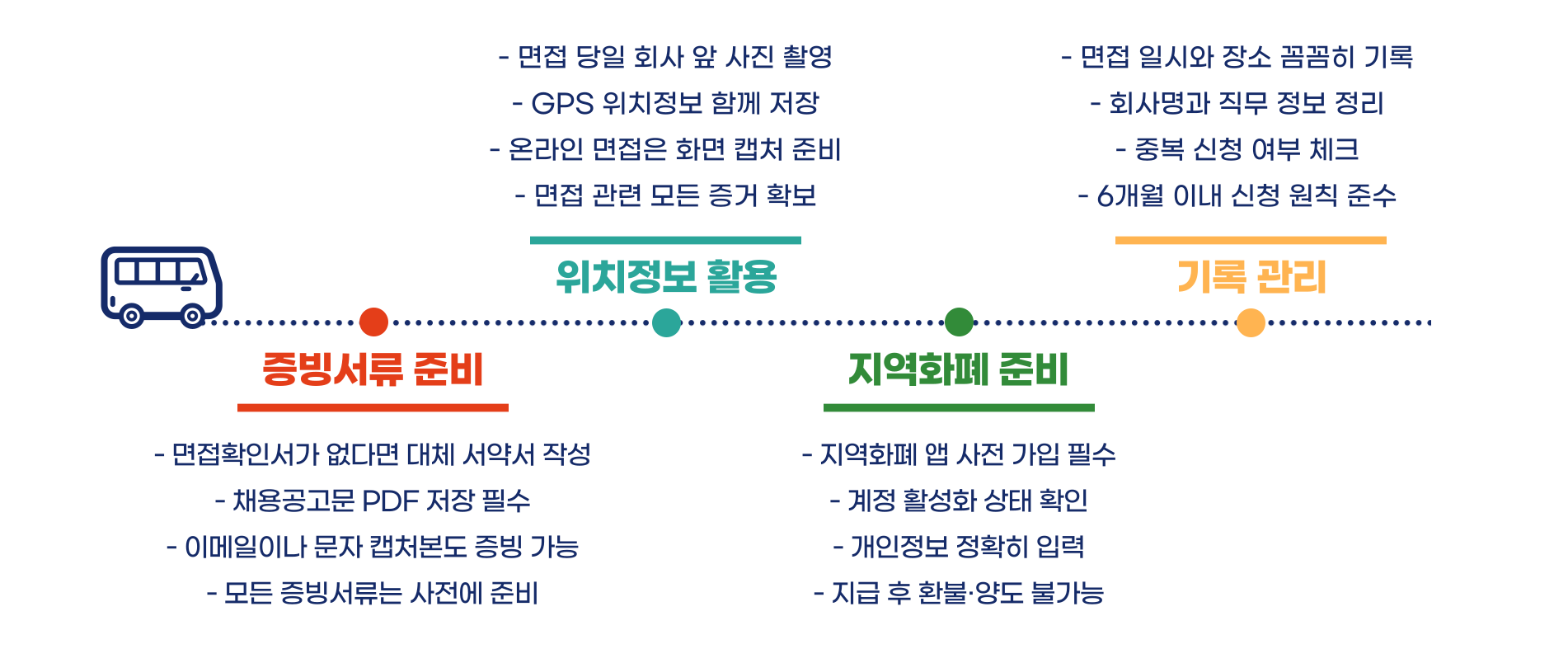 증빙서류 준비

- 면접확인서가 없다면 대체 서약서 작성
- 채용공고문 PDF 저장 필수
- 이메일이나 문자 캡처본도 증빙 가능
- 모든 증빙서류는 사전에 준비

- 면접 당일 회사 앞 사진 촬영
- GPS 위치정보 함께 저장
- 온라인 면접은 화면 캡처 준비
- 면접 관련 모든 증거 확보

위치정보 활용

지역화폐 준비

- 지역화폐 앱 사전 가입 필수
- 계정 활성화 상태 확인
- 개인정보 정확히 입력
- 지급 후 환불·양도 불가능

- 면접 일시와 장소 꼼꼼히 기록
- 회사명과 직무 정보 정리
- 중복 신청 여부 체크
- 6개월 이내 신청 원칙 준수

기록 관리